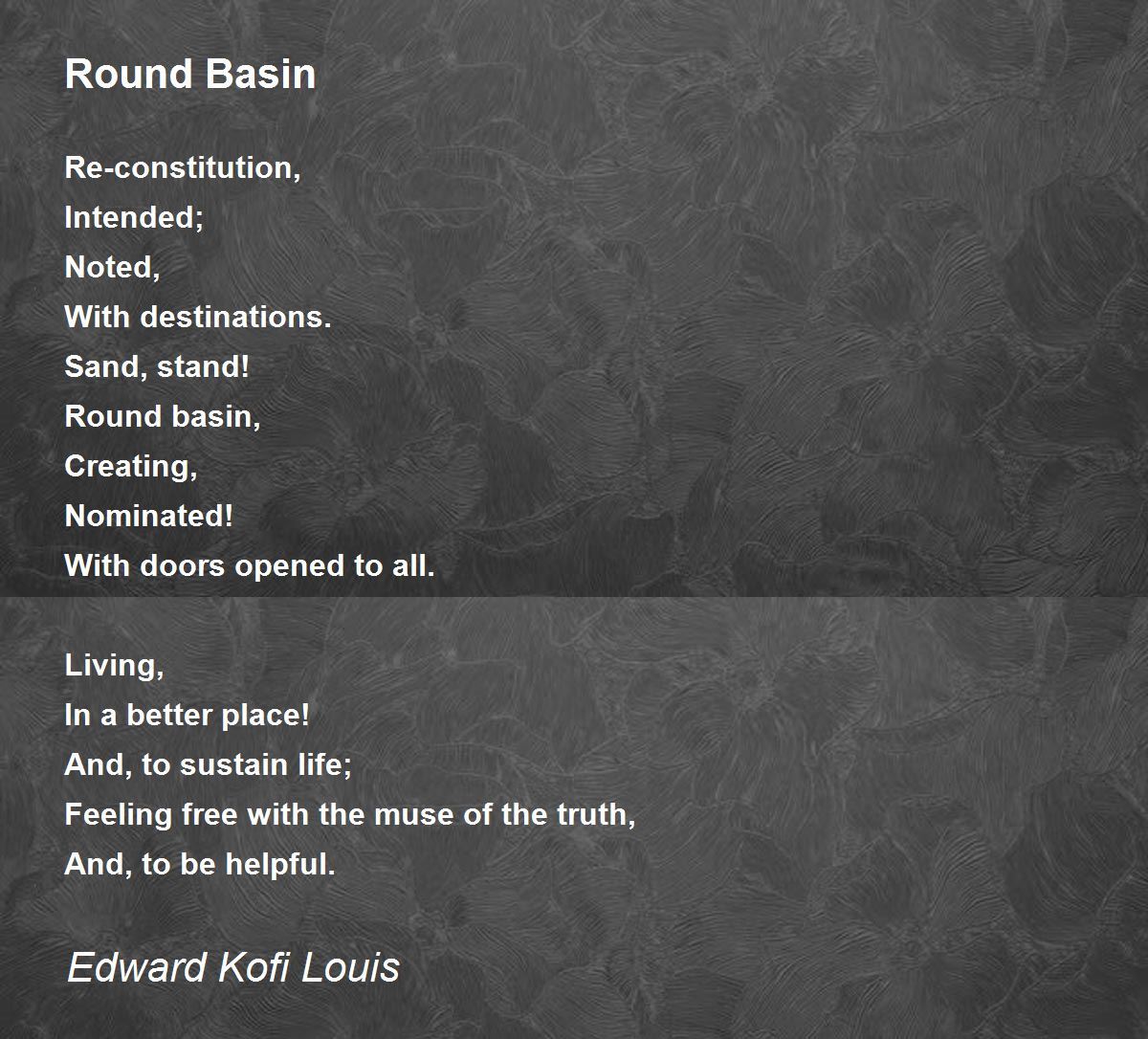 Round Basin

Re-constitution,
Intended;
Noted,
With destinations.
Sand, stand!
Round basin,
Creating,
Nominated!
With doors opened to all.

Living,
In a better place!
And, to sustain life;
Feeling free with the muse of the truth,
And, to be helpful.

Edward Kofi Louis